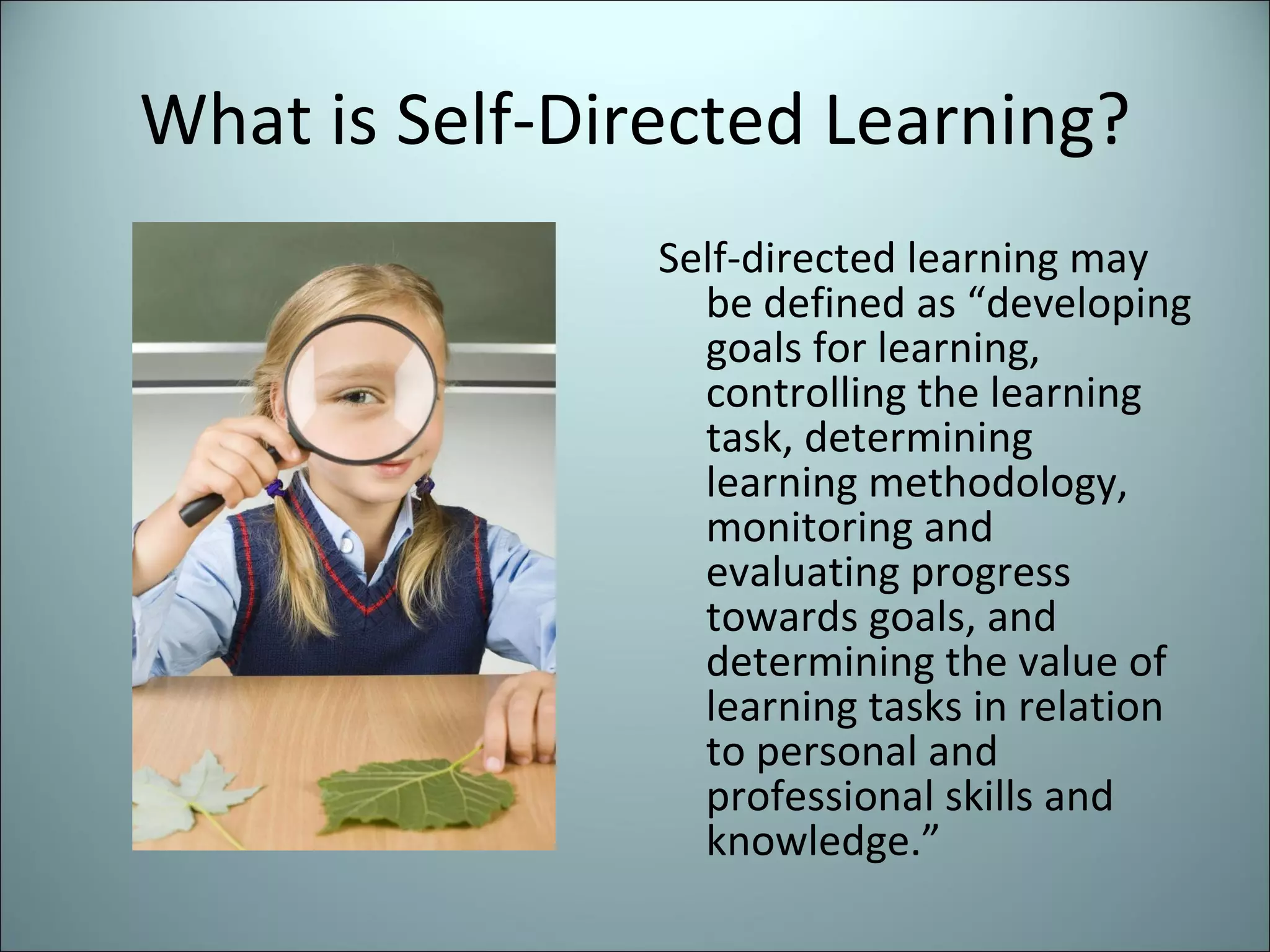 What is Self-Directed Learning?

Self-directed learning may be defined as “developing goals for learning, controlling the learning task, determining learning methodology, monitoring and evaluating progress towards goals, and determining the value of learning tasks in relation to personal and professional skills and knowledge.”